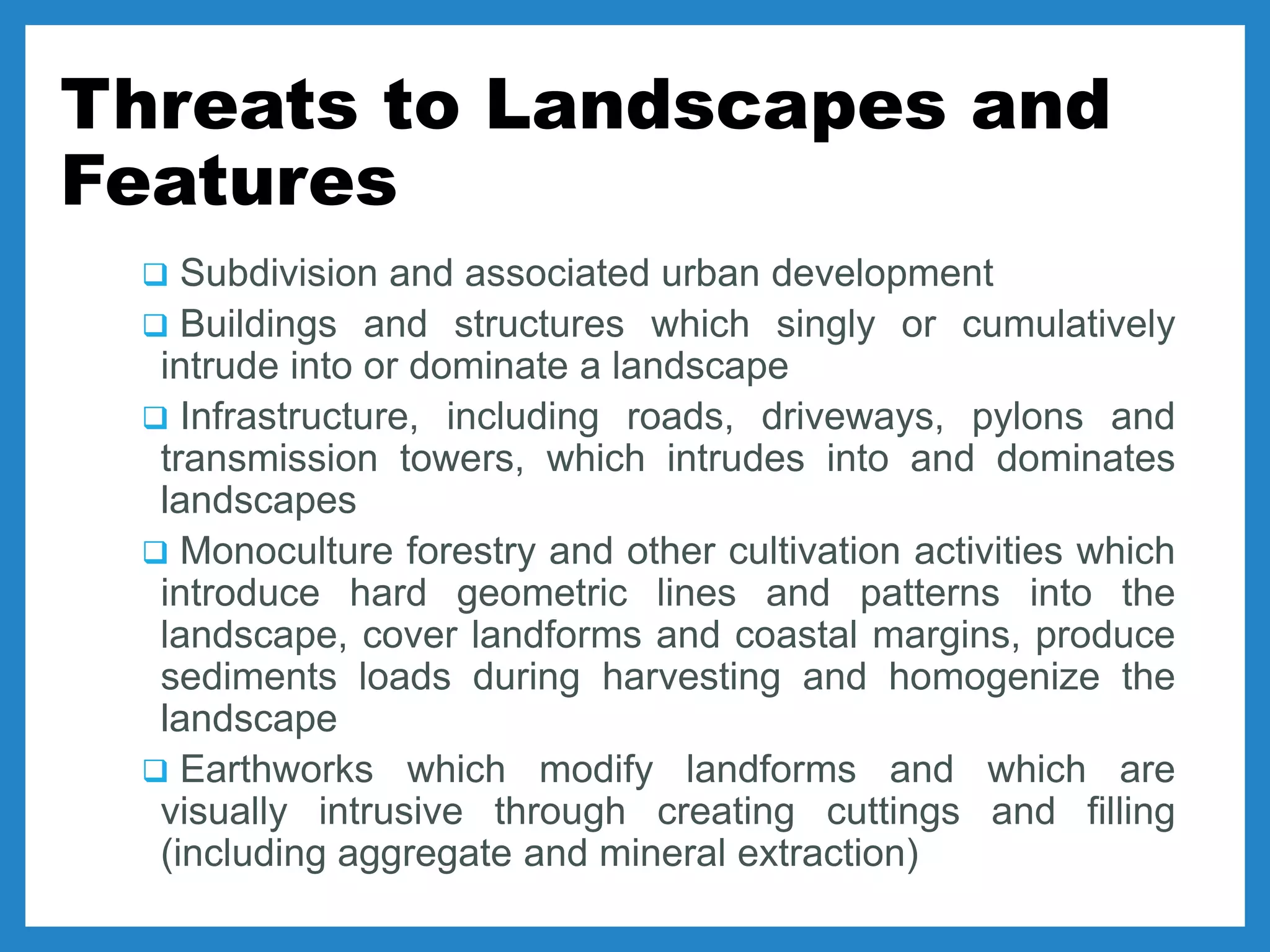 Threats to Landscapes and Features

❑ Subdivision and associated urban development

❑ Buildings and structures which singly or cumulatively intrude into or dominate a landscape

❑ Infrastructure, including roads, driveways, pylons and transmission towers, which intrudes into and dominates landscapes

❑ Monoculture forestry and other cultivation activities which introduce hard geometric lines and patterns into the landscape, cover landforms and coastal margins, produce sediments loads during harvesting and homogenize the landscape

❑ Earthworks which modify landforms and which are visually intrusive through creating cuttings and filling (including aggregate and mineral extraction)